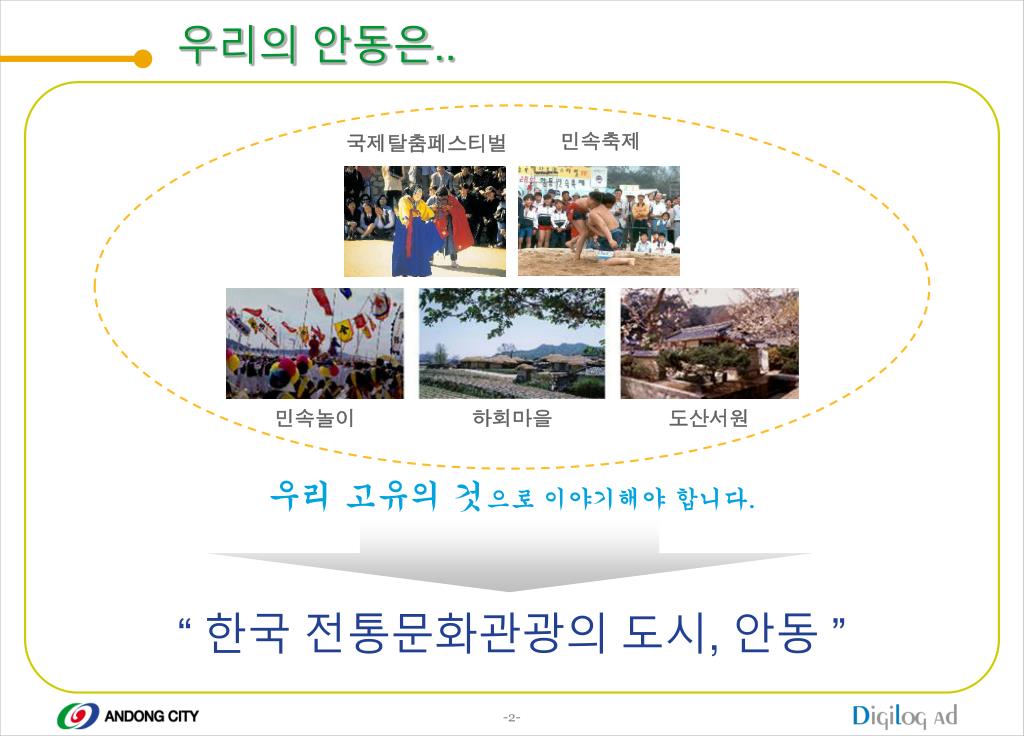 우리의 안동은..

국제탈춤페스티벌

민속축제

민속놀이

하회마을

도산서원

우리 고유의 것으로 이야기해야 합니다.

“ 한국 전통문화관광의 도시, 안동 ”

ANDONG CITY

-2-

Digilog Ad